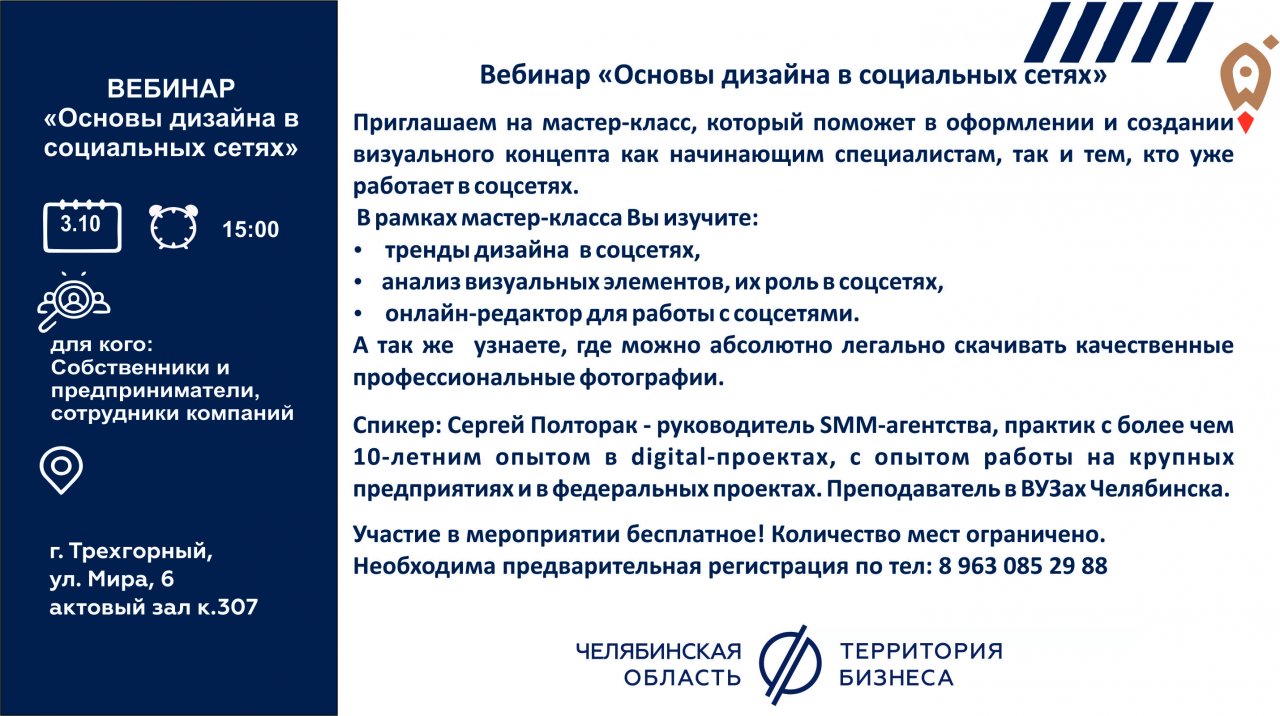 ВЕБИНАР
«Основы дизайна в социальных сетях»

3.10

15:00

для кого:
Собственники и предприниматели, сотрудники компаний

г. Трехгорный,
ул. Мира, 6
актовый зал к.307

Вебинар «Основы дизайна в социальных сетях»

Приглашаем на мастер-класс, который поможет в оформлении и создании визуального концепта как начинающим специалистам, так и тем, кто уже работает в соцсетях.

В рамках мастер-класса Вы изучите:
• тренды дизайна в соцсетях,
• анализ визуальных элементов, их роль в соцсетях,
• онлайн-редактор для работы с соцсетями.
А так же узнаете, где можно абсолютно легально скачивать качественные профессиональные фотографии.

Спикер: Сергей Полторак - руководитель SMM-агентства, практик с более чем 10-летним опытом в digital-проектах, с опытом работы на крупных предприятиях и в федеральных проектах. Преподаватель в ВУЗах Челябинска.

Участие в мероприятии бесплатное! Количество мест ограничено.
Необходима предварительная регистрация по тел: 8 963 085 29 88

ЧЕЛЯБИНСКАЯ ОБЛАСТЬ ТЕРРИТОРИЯ БИЗНЕСА